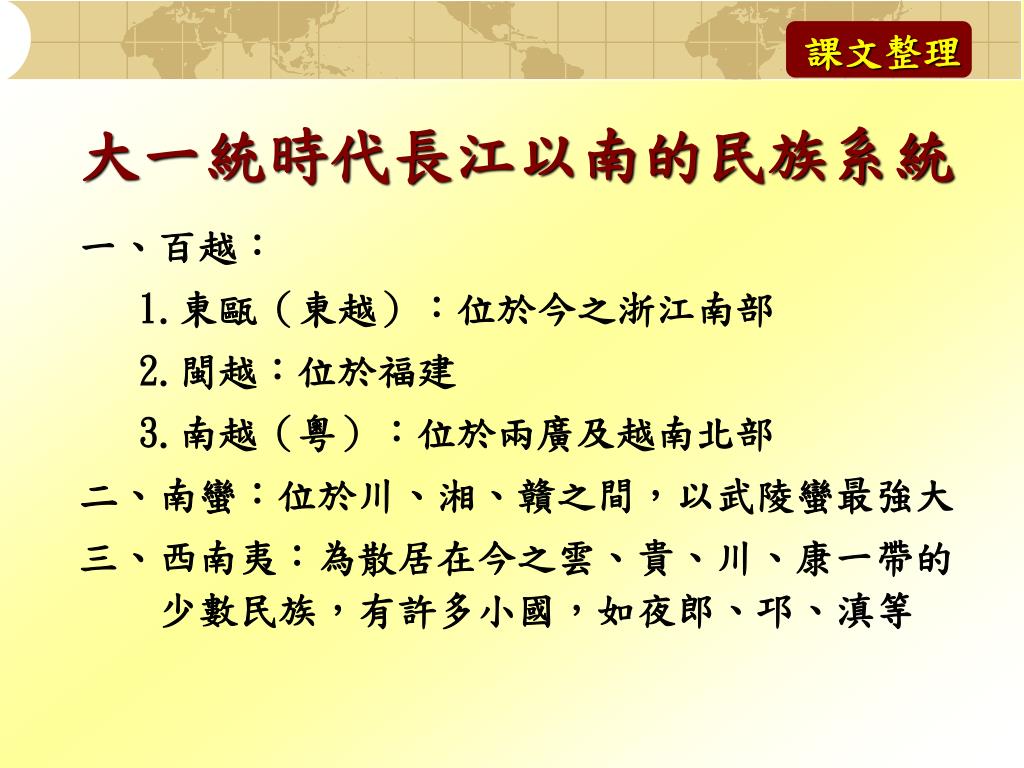 課文整理

大一統時代長江以南的民族系統

一、百越：

1. 東甌（東越）：位於今之浙江南部

2. 閩越：位於福建

3. 南越（粵）：位於兩廣及越南北部

二、南蠻：位於川、湘、贛之間，以武陵蠻最強大

三、西南夷：為散居在今之雲、貴、川、康一帶的少數民族，有許多小國，如夜郎、邛、滇等